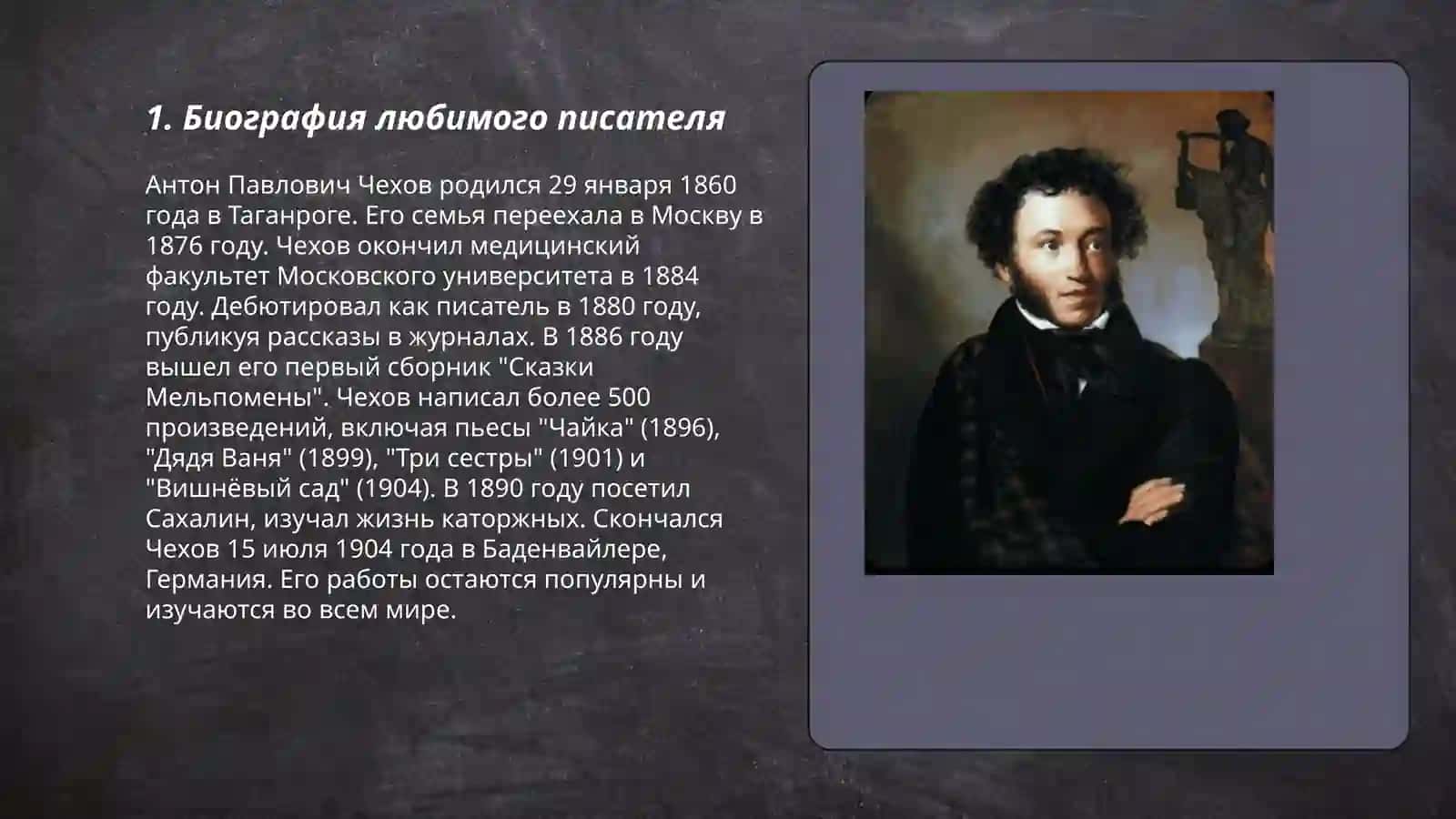 1. Биография любимого писателя

Антон Павлович Чехов родился 29 января 1860 года в Таганроге. Его семья переехала в Москву в 1876 году. Чехов окончил медицинский факультет Московского университета в 1884 году. Дебютировал как писатель в 1880 году, публикуя рассказы в журналах. В 1886 году вышел его первый сборник "Сказки Мельпомены". Чехов написал более 500 произведений, включая пьесы "Чайка" (1896), "Дядя Ваня" (1899), "Три сестры" (1901) и "Вишнёвый сад" (1904). В 1890 году посетил Сахалин, изучал жизнь каторжных. Скончался Чехов 15 июля 1904 года в Баденвайлере, Германия. Его работы остаются популярны и изучаются во всем мире.